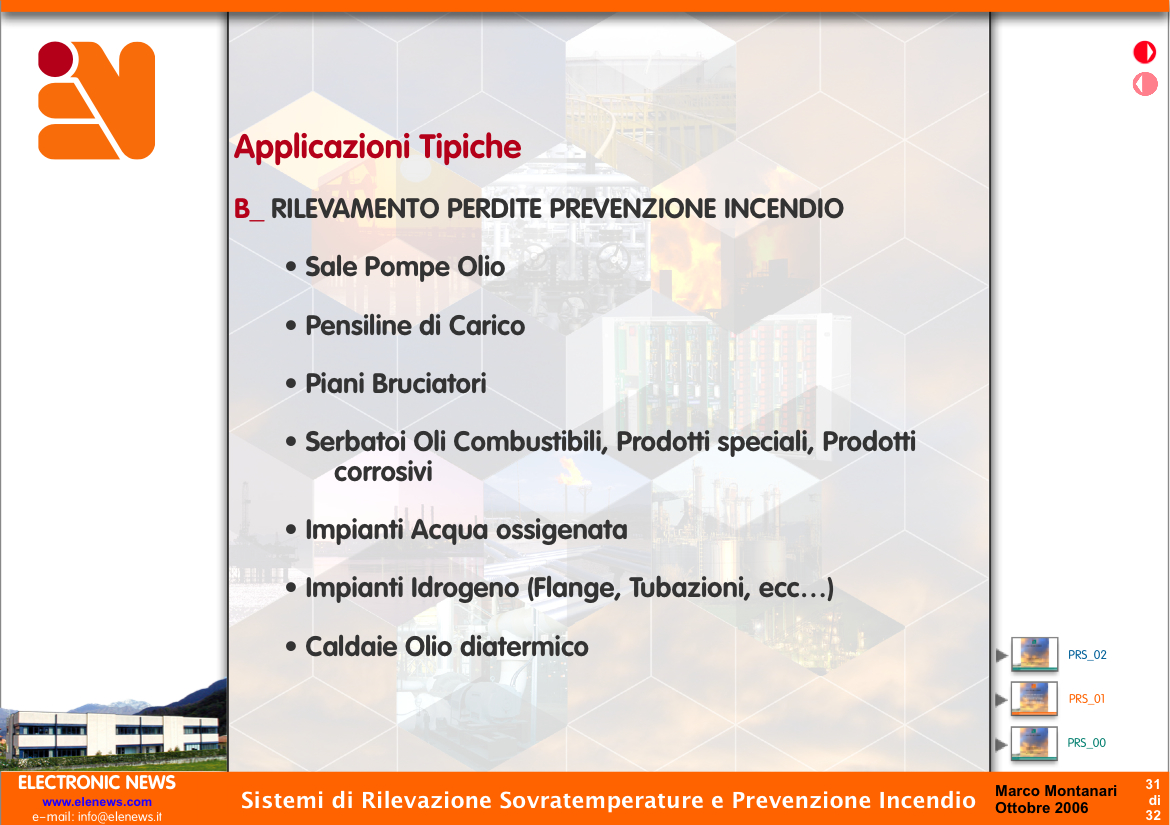 Applicazioni Tipiche

B_ RILEVAMENTO PERDITE PREVENZIONE INCENDIO

• Sale Pompe Olio

• Pensiline di Carico

• Piani Bruciatori

• Serbatoi Oli Combustibili, Prodotti speciali, Prodotti corrosivi

• Impianti Acqua ossigenata

• Impianti Idrogeno (Flange, Tubazioni, ecc…)

• Caldaie Olio diatermico

PRS_02

PRS_01

PRS_00

ELECTRONIC NEWS
www.elenews.com
e-mail: info@elenews.it

Sistemi di Rilevazione Sovratemperature e Prevenzione Incendio

Marco Montanari
Ottobre 2006

31
di
32